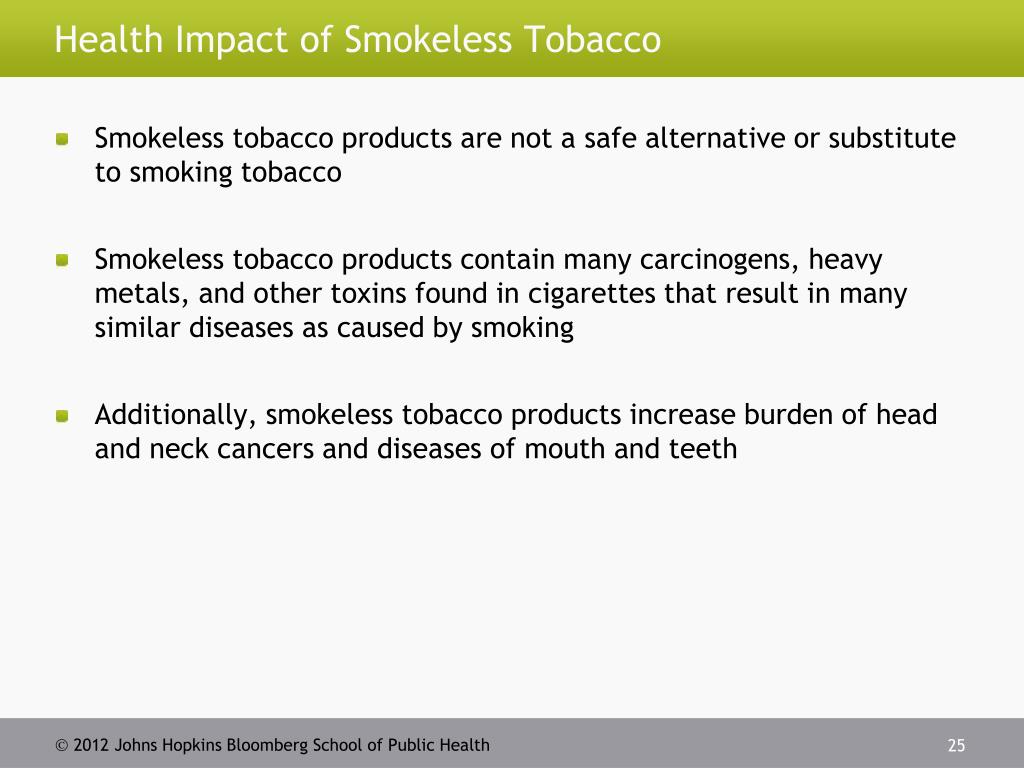 Health Impact of Smokeless Tobacco

- Smokeless tobacco products are not a safe alternative or substitute to smoking tobacco

- Smokeless tobacco products contain many carcinogens, heavy metals, and other toxins found in cigarettes that result in many similar diseases as caused by smoking

- Additionally, smokeless tobacco products increase burden of head and neck cancers and diseases of mouth and teeth

© 2012 Johns Hopkins Bloomberg School of Public Health

25